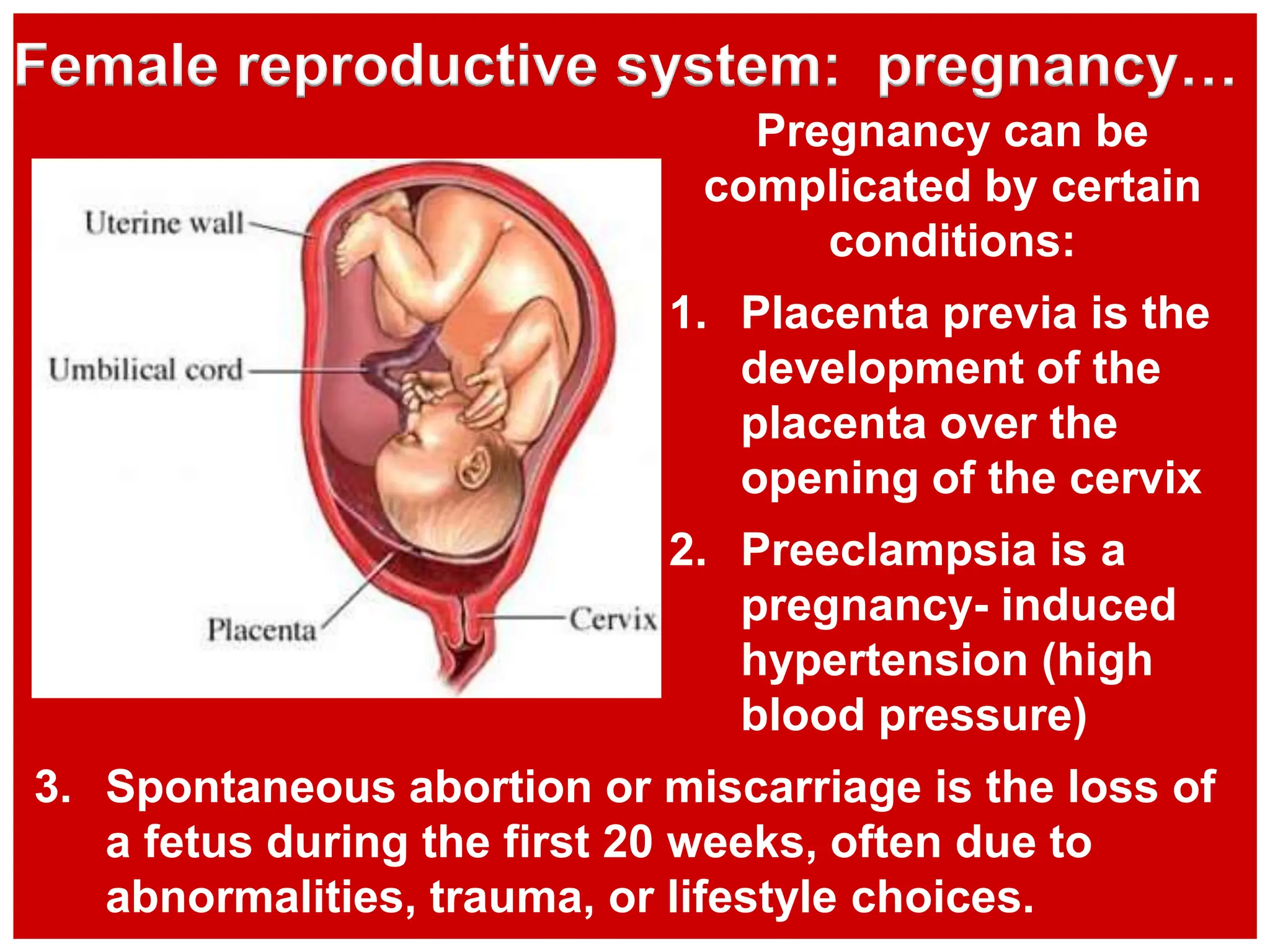 Female reproductive system: pregnancy…

Uterine wall
Umbilical cord
Placenta
Cervix

Pregnancy can be complicated by certain conditions:

1. Placenta previa is the development of the placenta over the opening of the cervix

2. Preeclampsia is a pregnancy- induced hypertension (high blood pressure)

3. Spontaneous abortion or miscarriage is the loss of a fetus during the first 20 weeks, often due to abnormalities, trauma, or lifestyle choices.